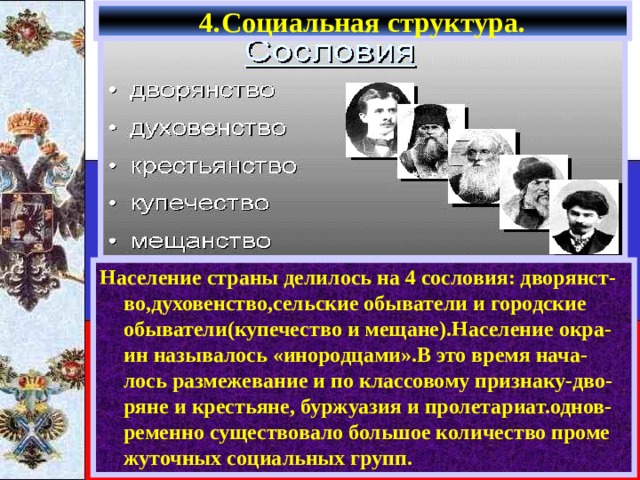 4.Социальная структура.

Сословия

• дворянство
• духовенство
• крестьянство
• купечество
• мещанство

Население страны делилось на 4 сословия: дворянство,духовенство,сельские обыватели и городские обыватели(купечество и мещане).Население окраин называлось «инородцами».В это время началось размежевание и по классовому признаку-дворяне и крестьяне, буржуазия и пролетариат.одновременно существовало большое количество проме жуточных социальных групп.